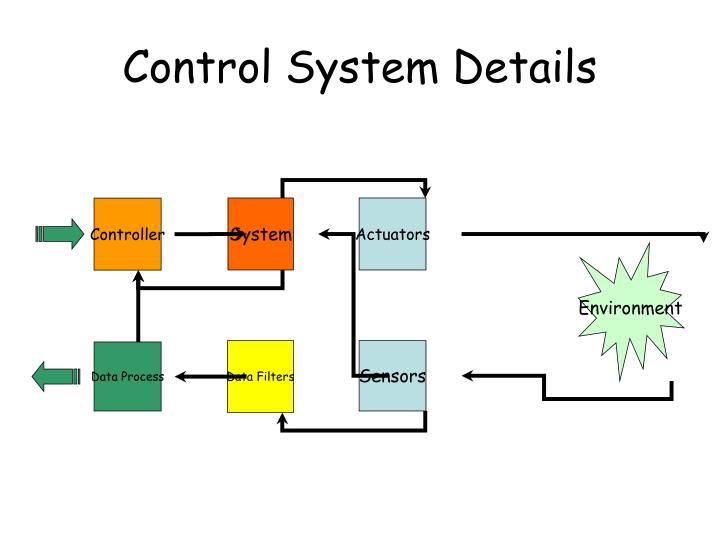 Control System Details

Controller

System

Actuators

Environment

Data Process

Data Filters

Sensors